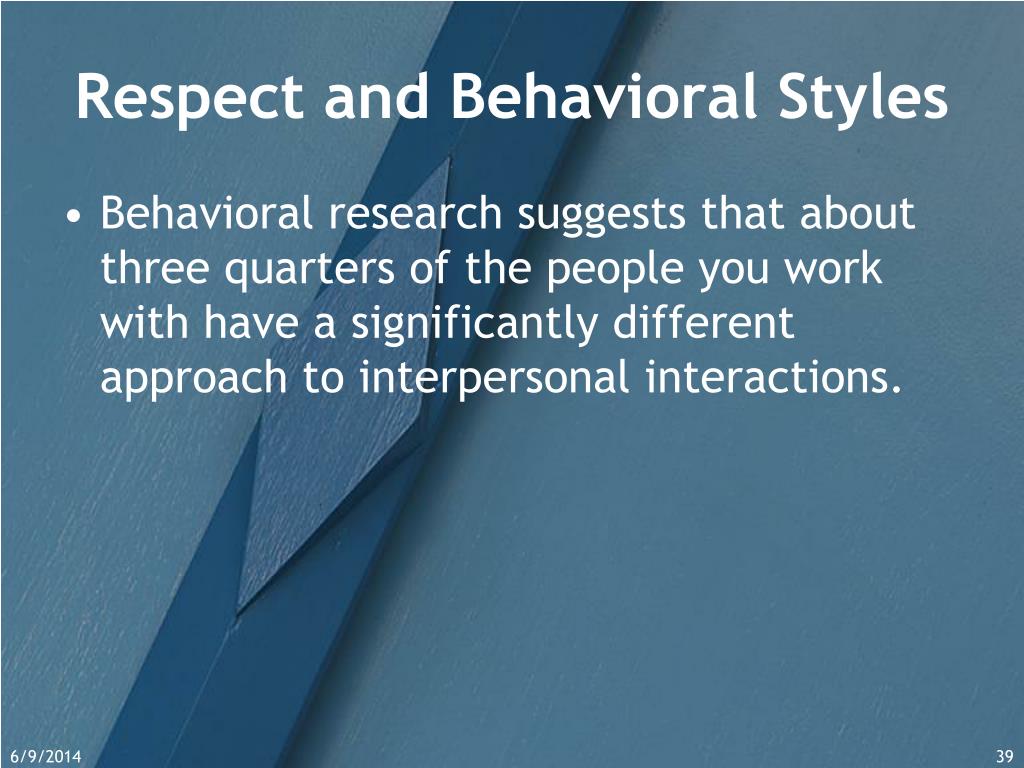 Respect and Behavioral Styles

• Behavioral research suggests that about three quarters of the people you work with have a significantly different approach to interpersonal interactions.

6/9/2014

39